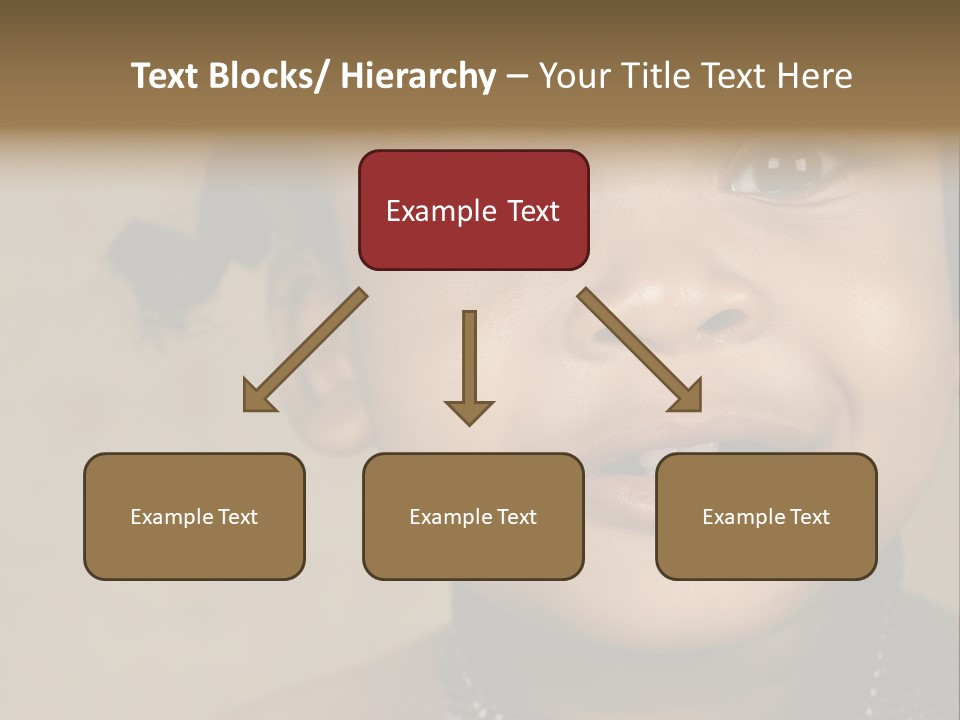 Text Blocks/ Hierarchy – Your Title Text Here

Example Text

Example Text

Example Text

Example Text